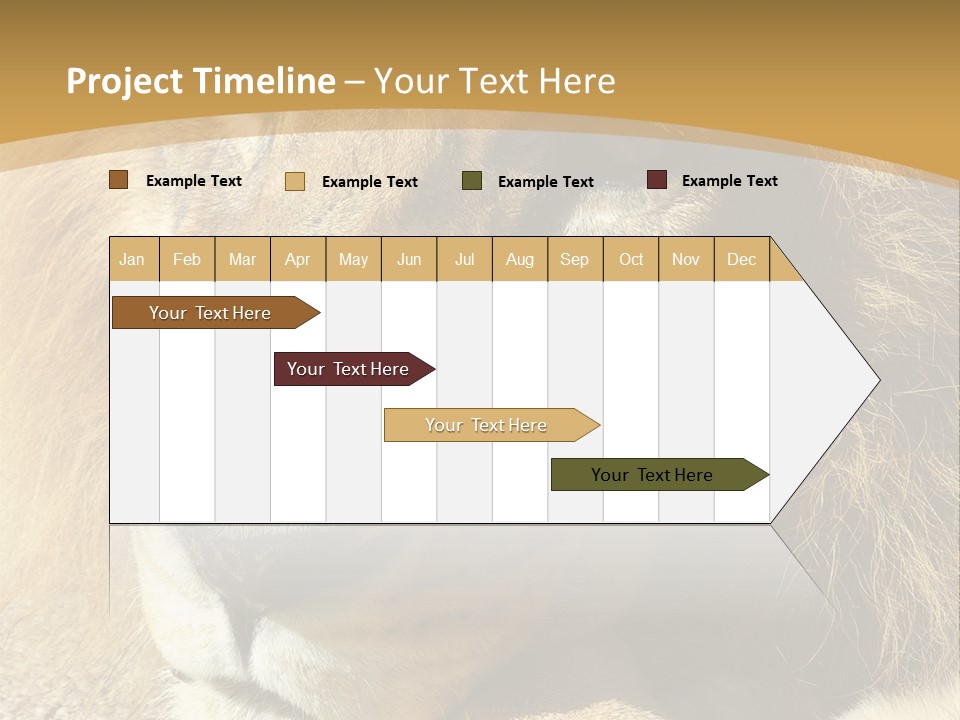 Project Timeline – Your Text Here

Example Text
Example Text
Example Text
Example Text

| Jan | Feb | Mar | Apr | May | Jun | Jul | Aug | Sep | Oct | Nov | Dec |
|---|---|---|---|---|---|---|---|---|---|---|---|

Your Text Here

Your Text Here

Your Text Here

Your Text Here